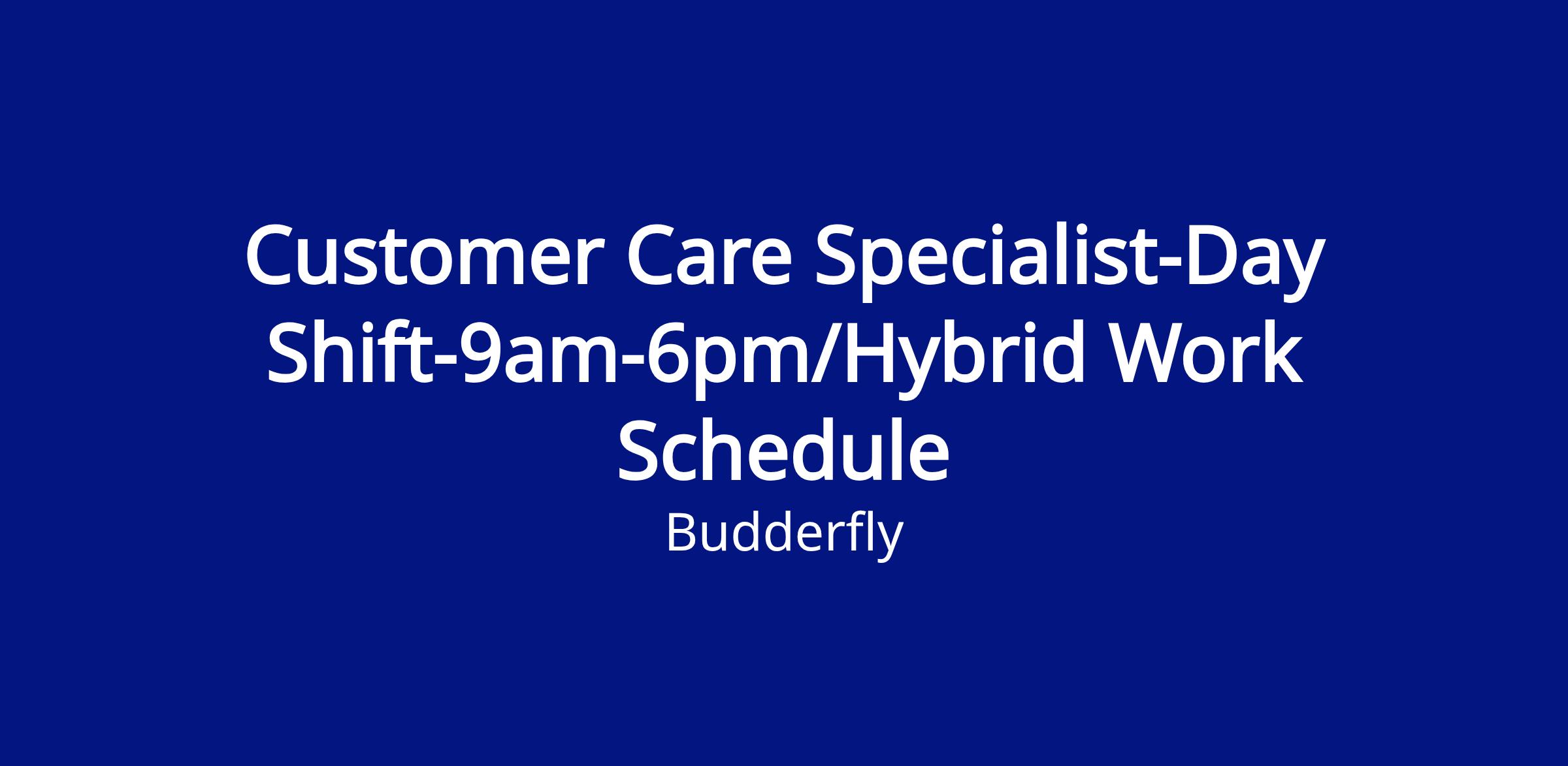 Customer Care Specialist-Day Shift-9am-6pm/Hybrid Work Schedule

Budderfly